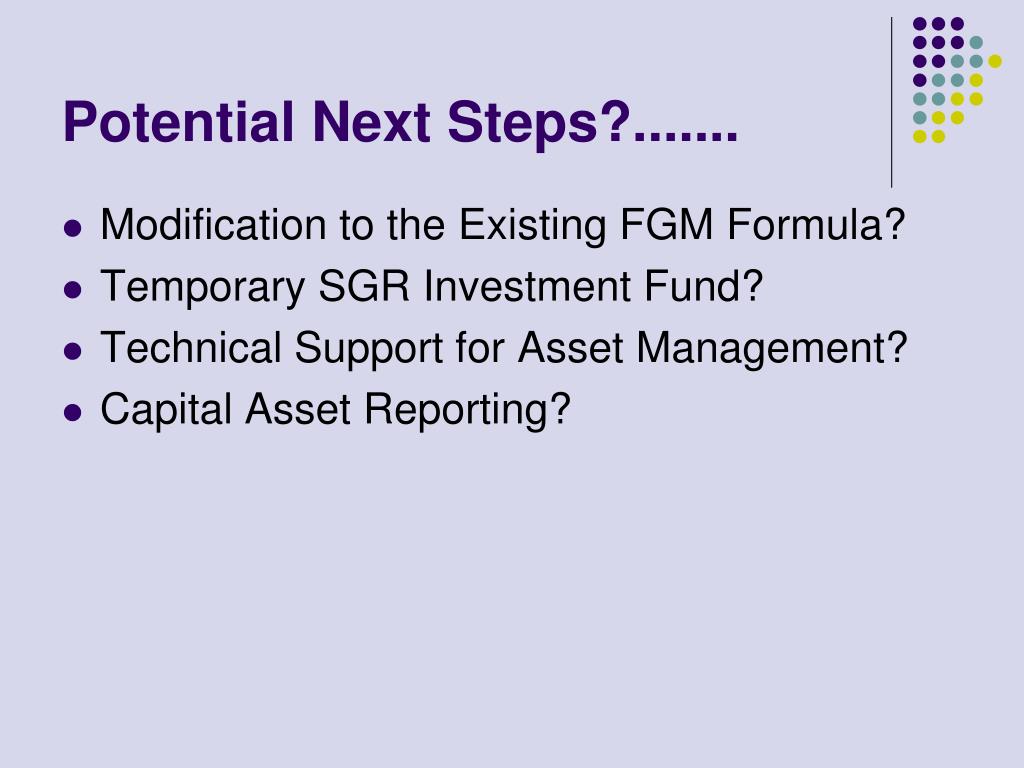 Potential Next Steps?.......

- Modification to the Existing FGM Formula?
- Temporary SGR Investment Fund?
- Technical Support for Asset Management?
- Capital Asset Reporting?